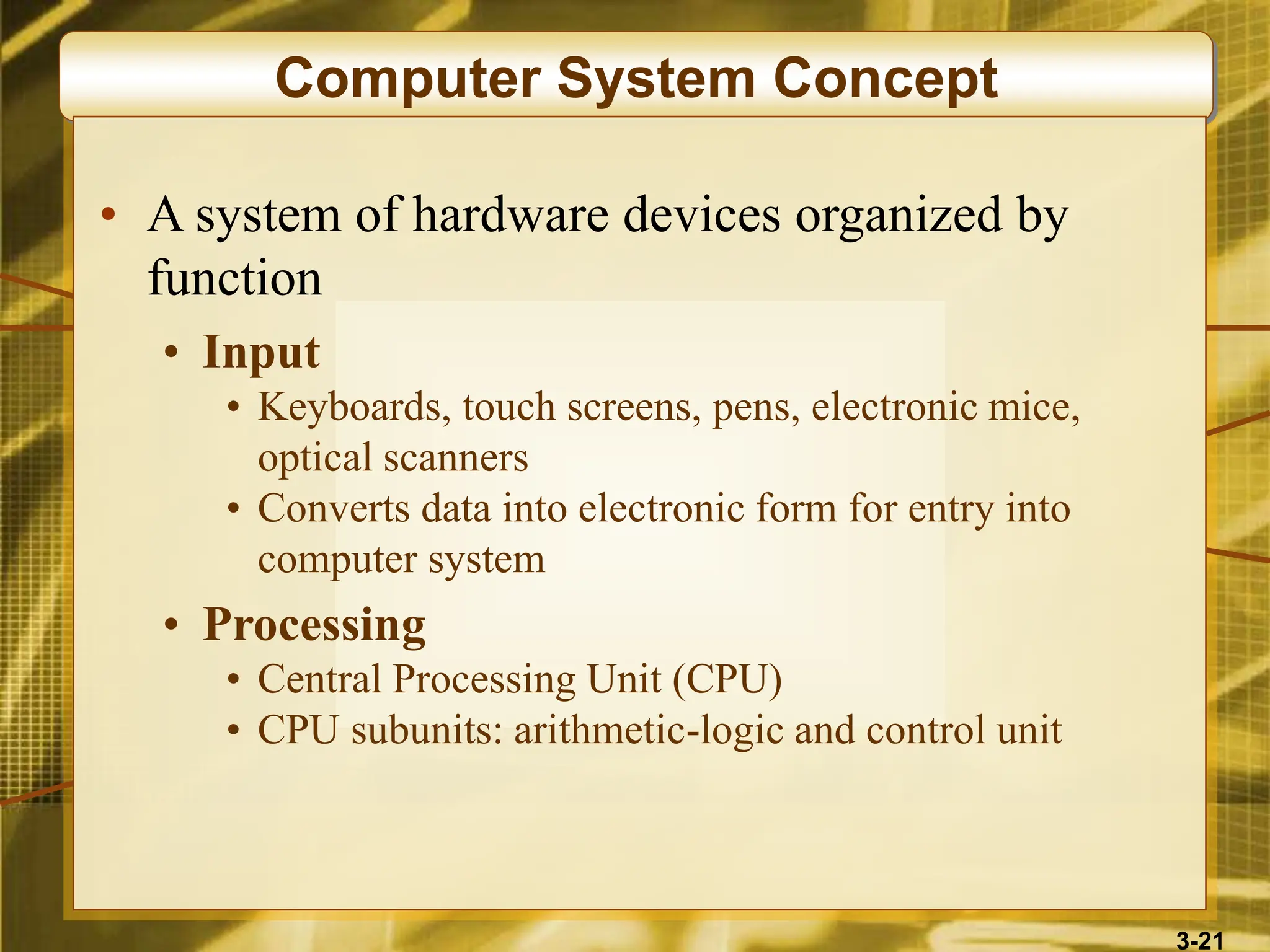 Computer System Concept

• A system of hardware devices organized by function

• Input
• Keyboards, touch screens, pens, electronic mice, optical scanners
• Converts data into electronic form for entry into computer system

• Processing
• Central Processing Unit (CPU)
• CPU subunits: arithmetic-logic and control unit

3-21